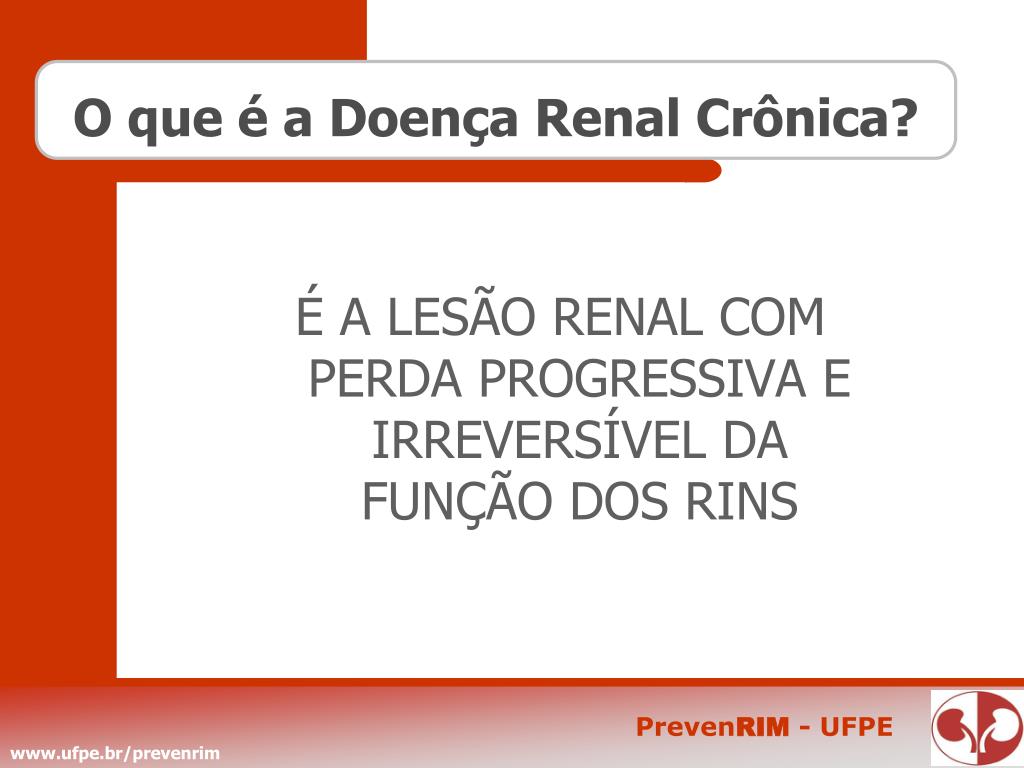 O que é a Doença Renal Crônica?

É A LESÃO RENAL COM PERDA PROGRESSIVA E IRREVERSÍVEL DA FUNÇÃO DOS RINS

PrevenRIM - UFPE

www.ufpe.br/prevenrim